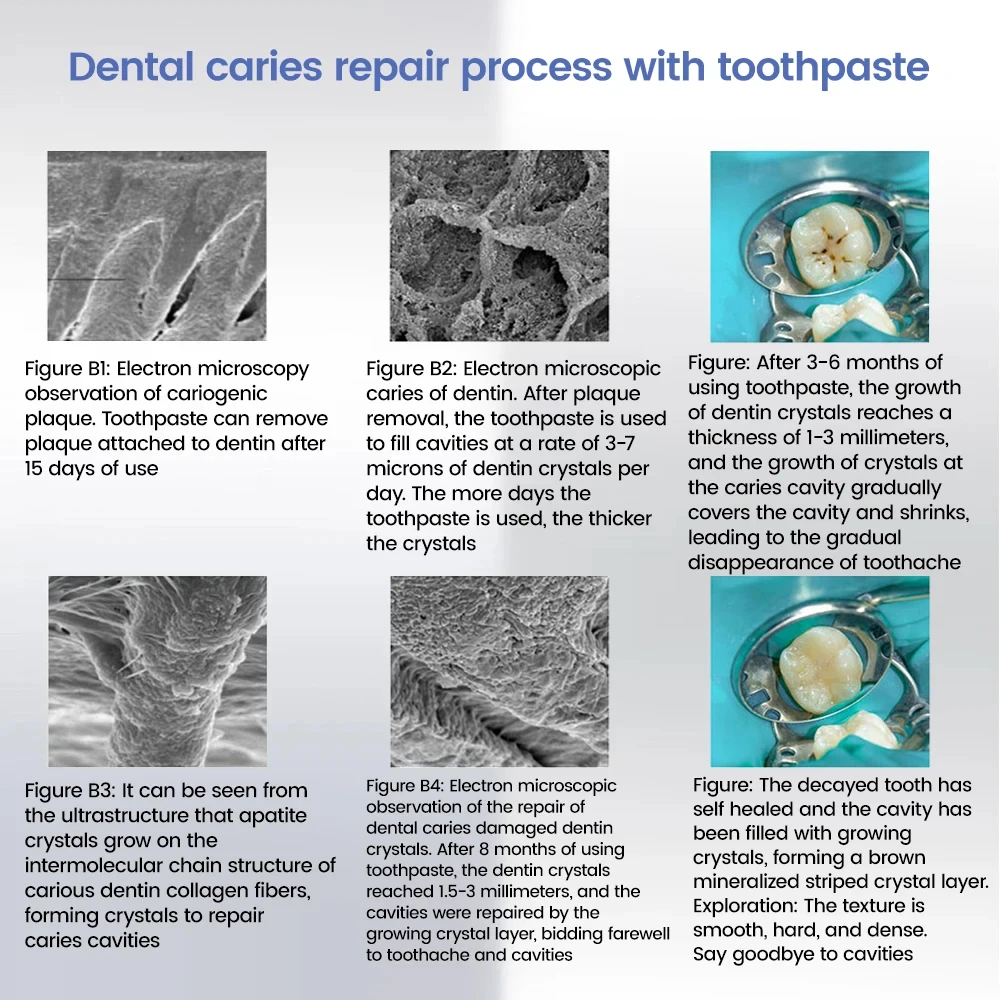 Dental caries repair process with toothpaste

Figure B1: Electron microscopy observation of cariogenic plaque. Toothpaste can remove plaque attached to dentin after 15 days of use

Figure B2: Electron microscopic caries of dentin. After plaque removal, the toothpaste is used to fill cavities at a rate of 3-7 microns of dentin crystals per day. The more days the toothpaste is used, the thicker the crystals

Figure: After 3-6 months of using toothpaste, the growth of dentin crystals reaches a thickness of 1-3 millimeters, and the growth of crystals at the caries cavity gradually covers the cavity and shrinks, leading to the gradual disappearance of toothache

Figure B3: It can be seen from the ultrastructure that apatite crystals grow on the intermolecular chain structure of carious dentin collagen fibers, forming crystals to repair caries cavities

Figure B4: Electron microscopic observation of the repair of dental caries damaged dentin crystals. After 8 months of using toothpaste, the dentin crystals reached 1.5-3 millimeters, and the cavities were repaired by the growing crystal layer, bidding farewell to toothache and cavities

Figure: The decayed tooth has self healed and the cavity has been filled with growing crystals, forming a brown mineralized striped crystal layer. Exploration: The texture is smooth, hard, and dense. Say goodbye to cavities